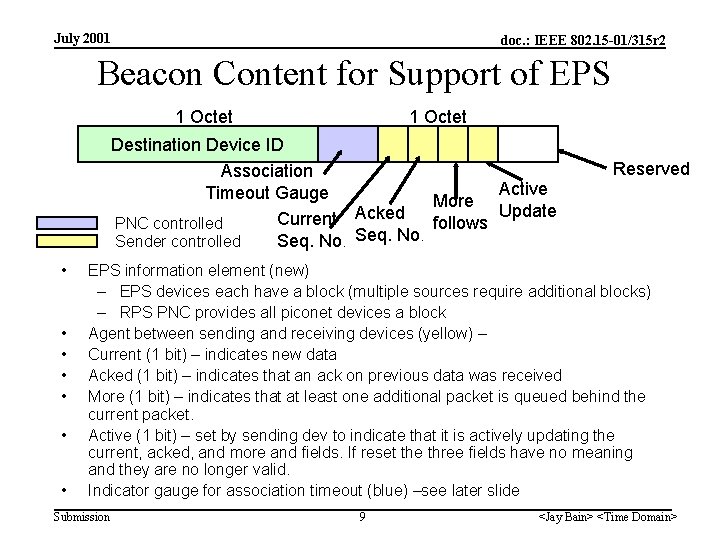 July 2001

doc.: IEEE 802.15-01/315r2

Beacon Content for Support of EPS

1 Octet

1 Octet

Destination Device ID

Association Timeout Gauge

Current Seq. No.

Acked Seq. No.

More follows

Active Update

Reserved

PNC controlled
Sender controlled

• EPS information element (new)
– EPS devices each have a block (multiple sources require additional blocks)
– RPS PNC provides all piconet devices a block
• Agent between sending and receiving devices (yellow) –
• Current (1 bit) – indicates new data
• Acked (1 bit) – indicates that an ack on previous data was received
• More (1 bit) – indicates that at least one additional packet is queued behind the current packet.
• Active (1 bit) – set by sending dev to indicate that it is actively updating the current, acked, and more and fields. If reset the three fields have no meaning and they are no longer valid.
• Indicator gauge for association timeout (blue) –see later slide

Submission

9

<Jay Bain> <Time Domain>